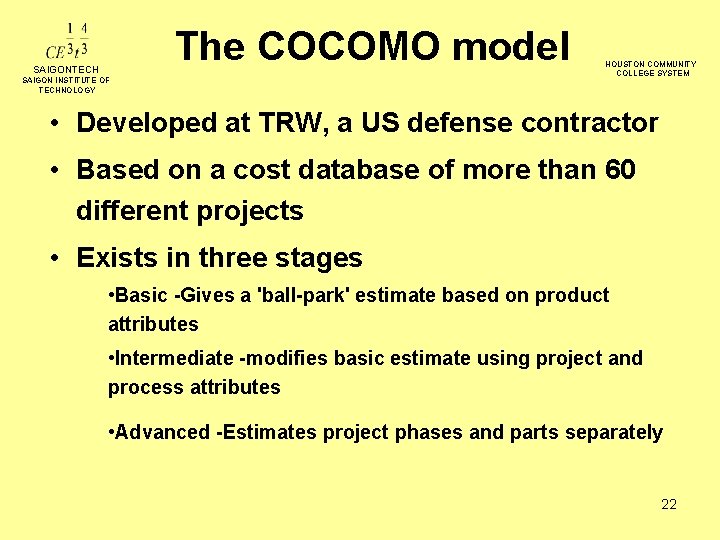 $CE^{\frac{1}{3}}t^{\frac{4}{3}}$
SAIGONTECH
SAIGON INSTITUTE OF TECHNOLOGY

The COCOMO model

HOUSTON COMMUNITY COLLEGE SYSTEM

• Developed at TRW, a US defense contractor

• Based on a cost database of more than 60 different projects

• Exists in three stages

•Basic -Gives a 'ball-park' estimate based on product attributes

•Intermediate -modifies basic estimate using project and process attributes

•Advanced -Estimates project phases and parts separately

22